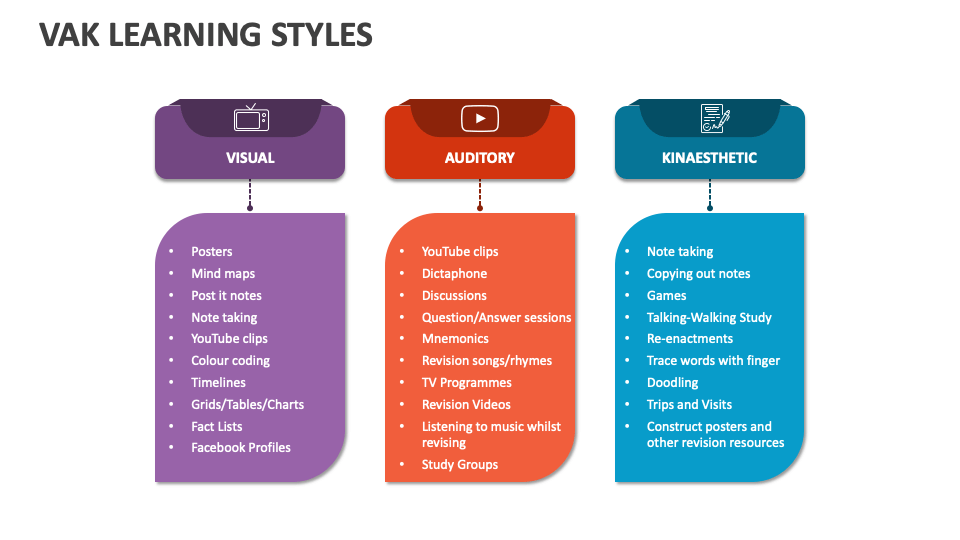 VAK LEARNING STYLES

VISUAL

- Posters
- Mind maps
- Post it notes
- Note taking
- YouTube clips
- Colour coding
- Timelines
- Grids/Tables/Charts
- Fact Lists
- Facebook Profiles

AUDITORY

- YouTube clips
- Dictaphone
- Discussions
- Question/Answer sessions
- Mnemonics
- Revision songs/rhymes
- TV Programmes
- Revision Videos
- Listening to music whilst revising
- Study Groups

KINAESTHETIC

- Note taking
- Copying out notes
- Games
- Talking-Walking Study
- Re-enactments
- Trace words with finger
- Doodling
- Trips and Visits
- Construct posters and other revision resources